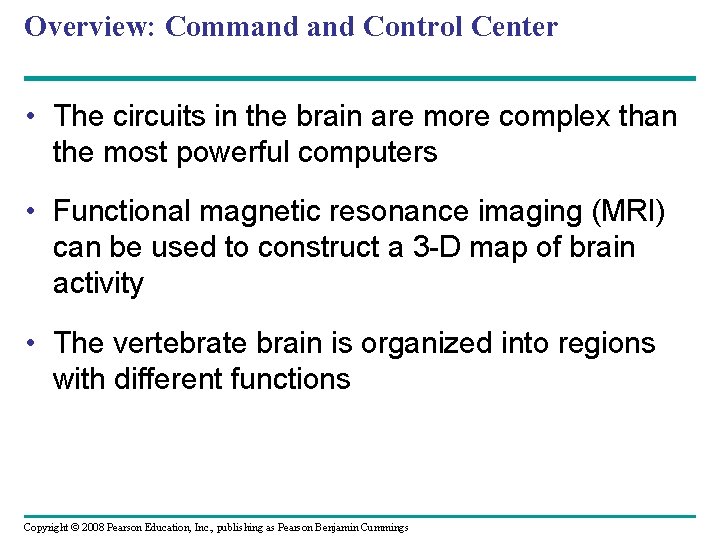 Overview: Command and Control Center

• The circuits in the brain are more complex than the most powerful computers

• Functional magnetic resonance imaging (MRI) can be used to construct a 3-D map of brain activity

• The vertebrate brain is organized into regions with different functions

Copyright © 2008 Pearson Education, Inc., publishing as Pearson Benjamin Cummings